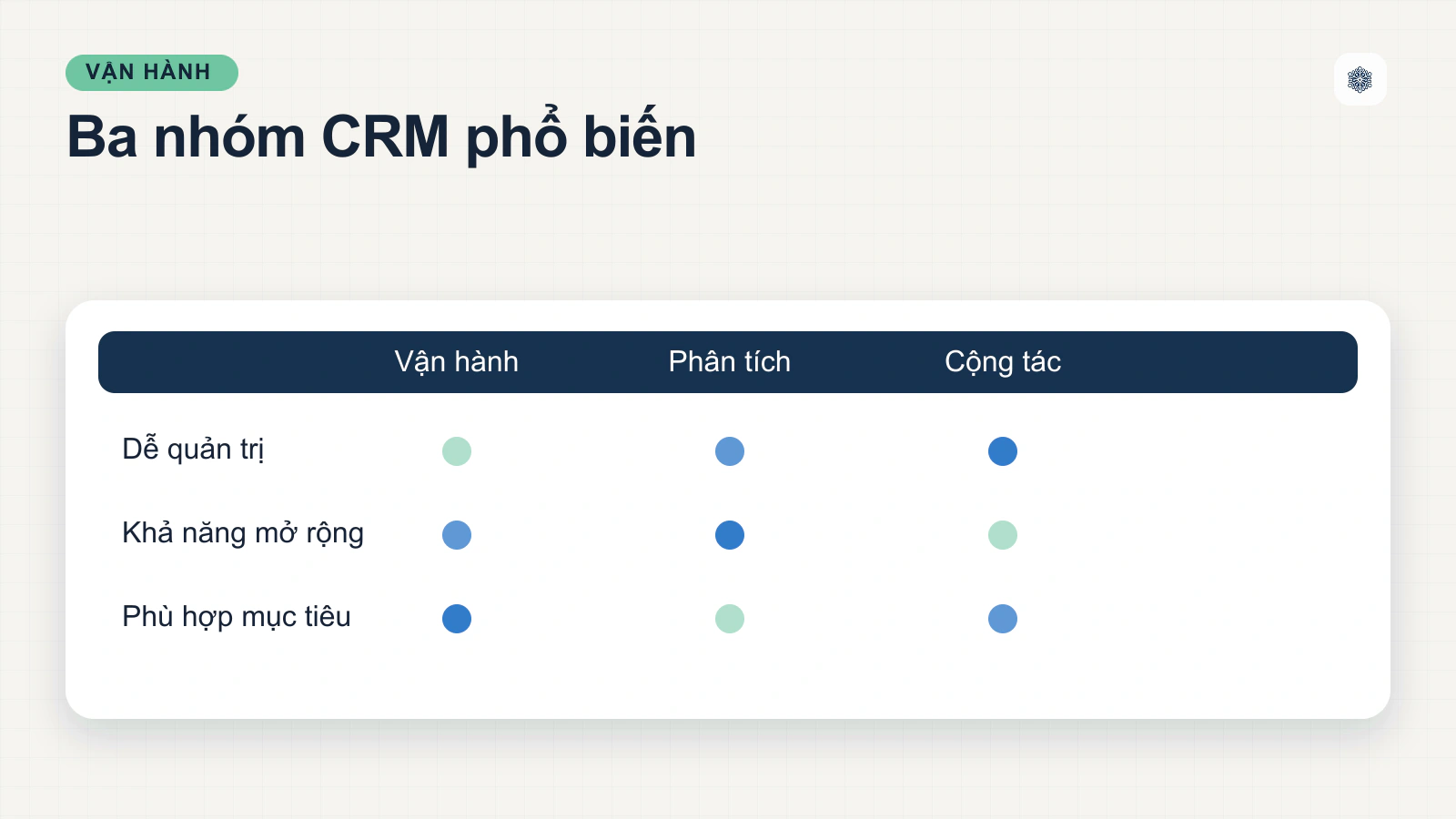 VẬN HÀNH

Ba nhóm CRM phổ biến

| | Vận hành | Phân tích | Cộng tác |
|---|---|---|---|
| Dễ quản trị | | | |
| Khả năng mở rộng | | | |
| Phù hợp mục tiêu | | | |